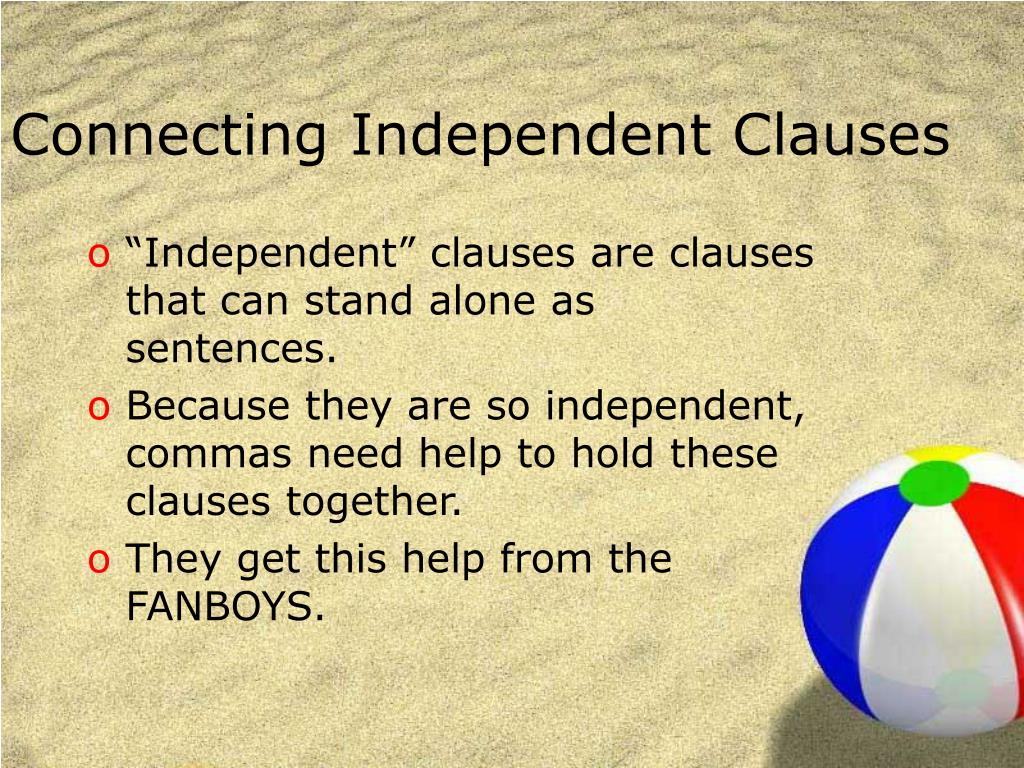 Connecting Independent Clauses

o “Independent” clauses are clauses that can stand alone as sentences.
o Because they are so independent, commas need help to hold these clauses together.
o They get this help from the FANBOYS.